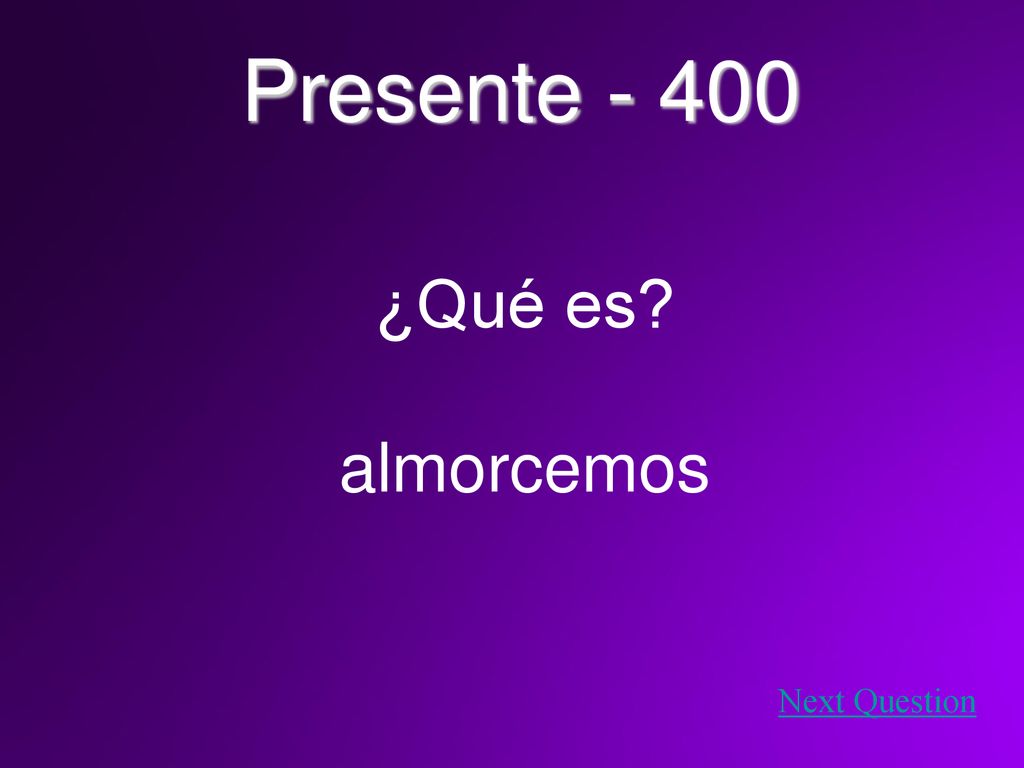 Presente - 400

¿Qué es?

almorcemos

Next Question